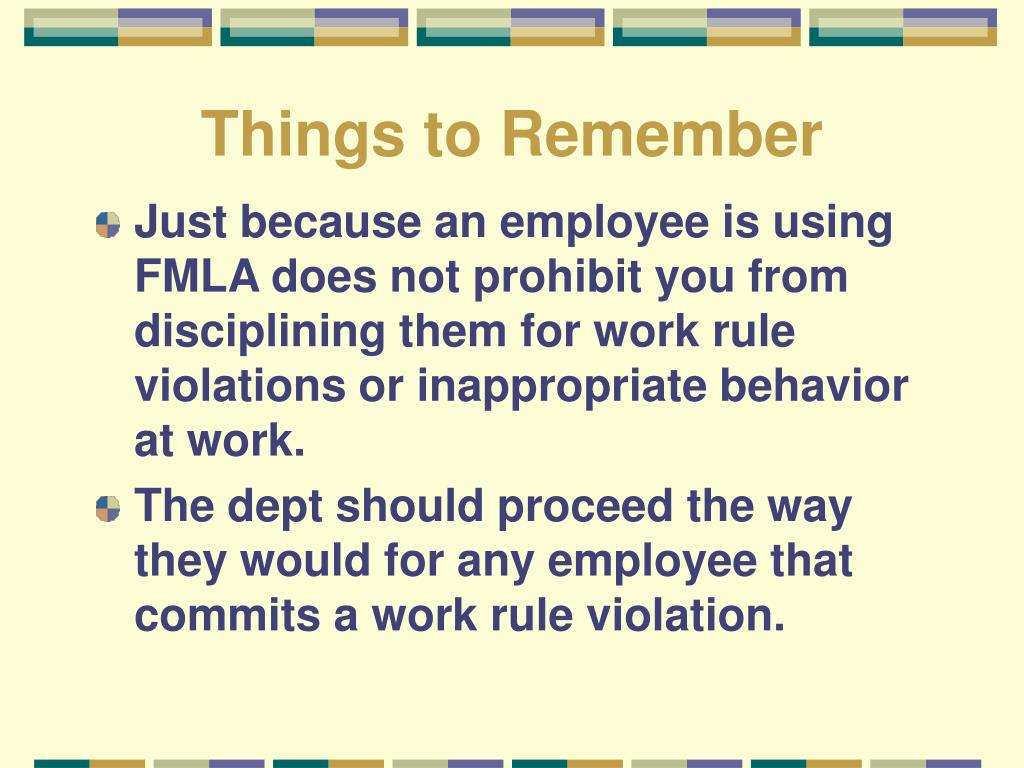 Things to Remember

Just because an employee is using FMLA does not prohibit you from disciplining them for work rule violations or inappropriate behavior at work.

The dept should proceed the way they would for any employee that commits a work rule violation.